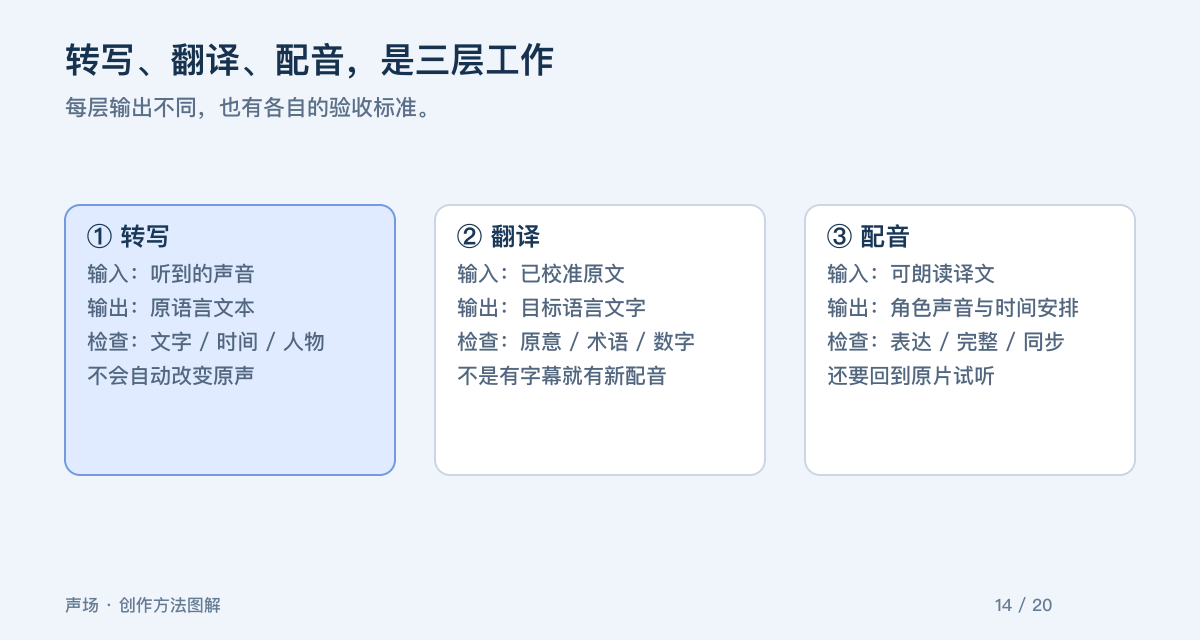 转写、翻译、配音，是三层工作
每层输出不同，也有各自的验收标准。

① 转写
输入：听到的声音
输出：原语言文本
检查：文字 / 时间 / 人物
不会自动改变原声

② 翻译
输入：已校准原文
输出：目标语言文字
检查：原意 / 术语 / 数字
不是有字幕就有新配音

③ 配音
输入：可朗读译文
输出：角色声音与时间安排
检查：表达 / 完整 / 同步
还要回到原片试听

声场 · 创作方法图解

14 / 20